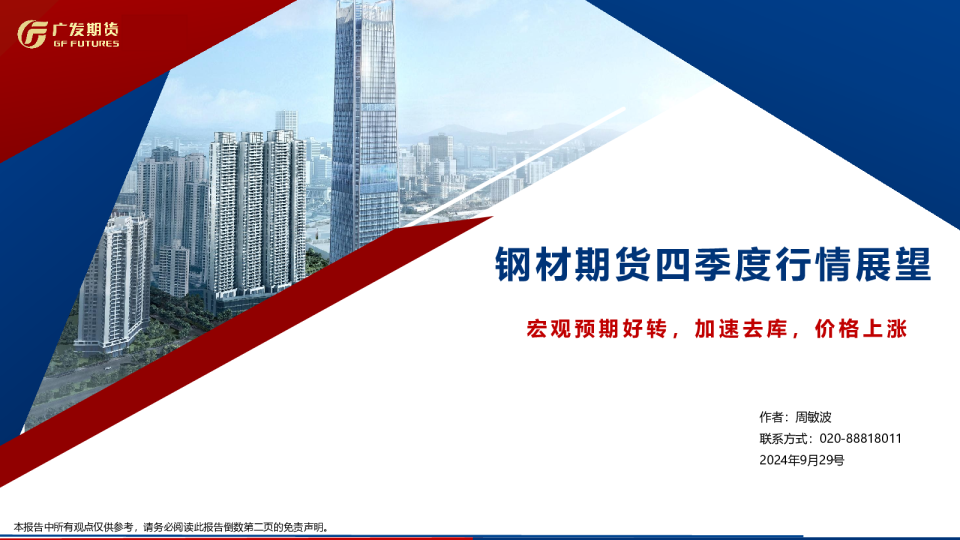 广发期货
GF FUTURES

钢材期货四季度行情展望

宏观预期好转，加速去库，价格上涨

作者：周敏波
联系方式：020-88818011
2024年9月29号

本报告中所有观点仅供参考，请务必阅读此报告倒数第二页的免责声明。